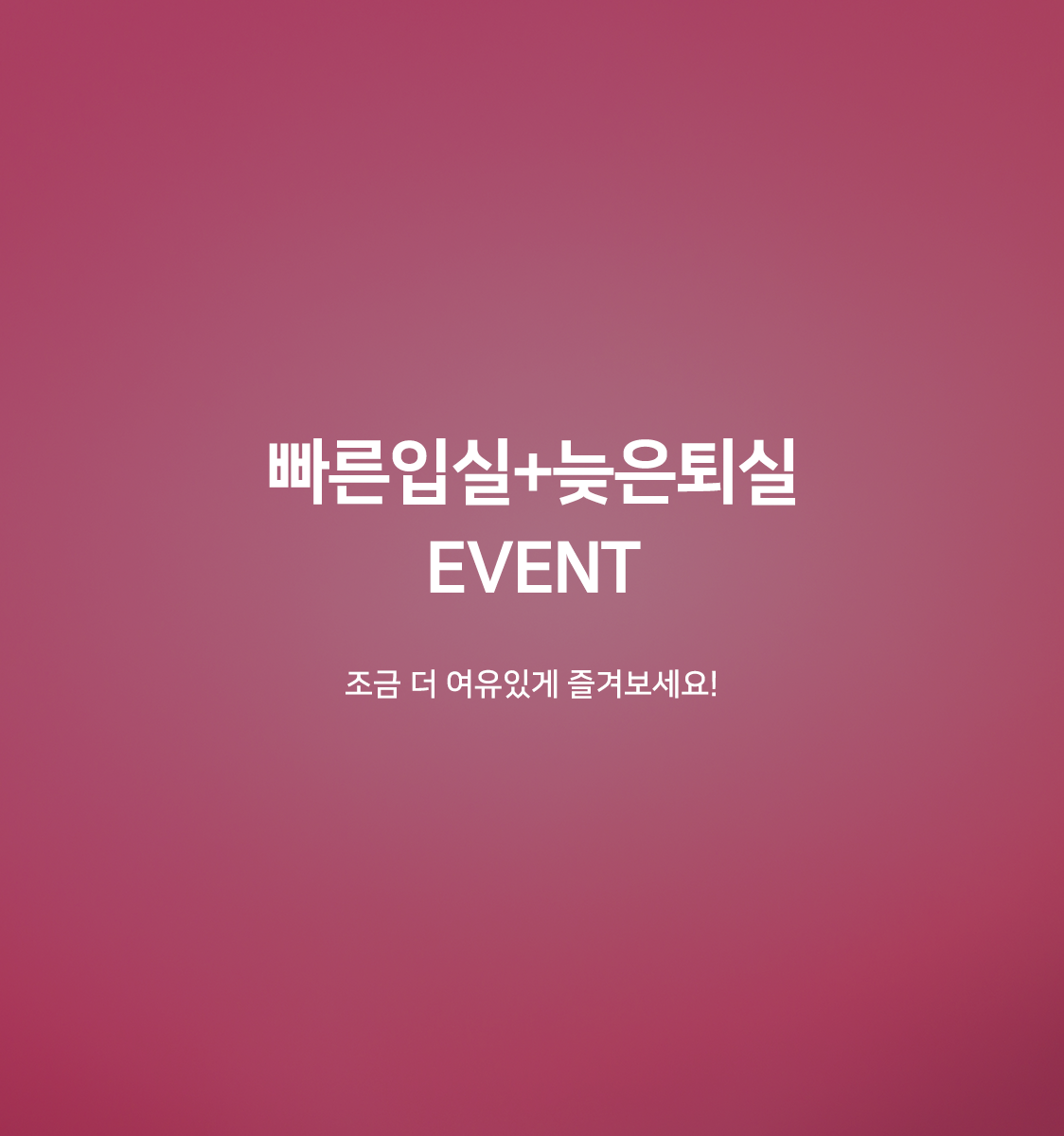 빠른입실+늦은퇴실
EVENT

조금 더 여유있게 즐겨보세요!